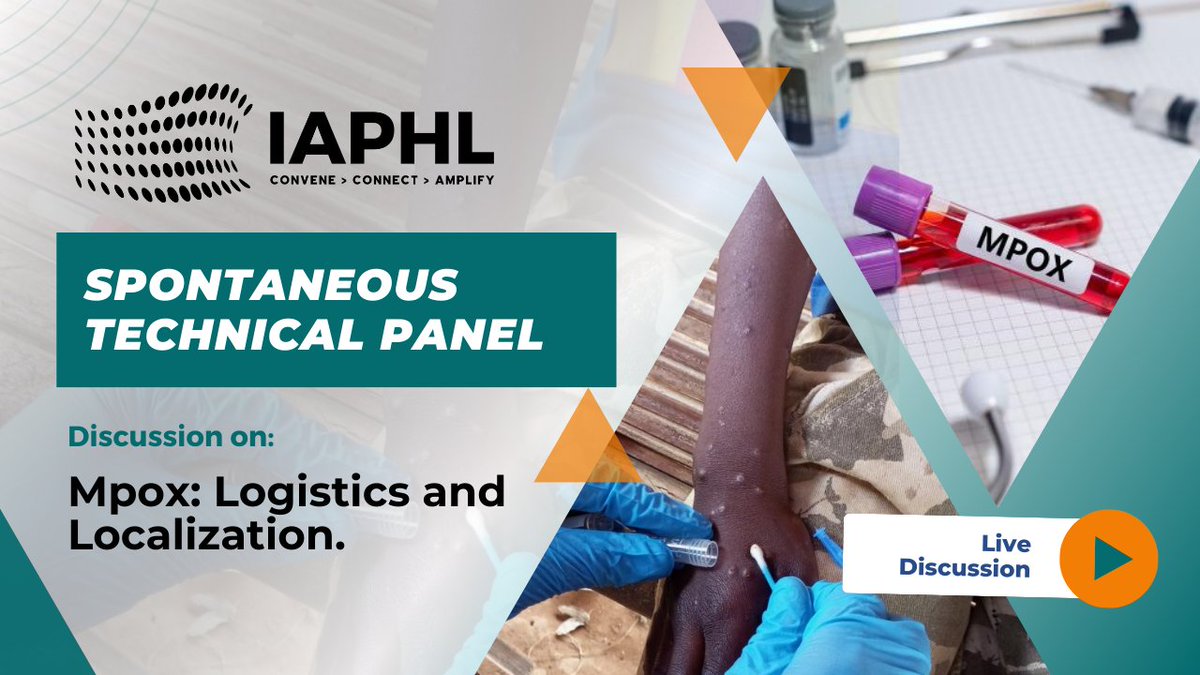 IAPHL
CONVENE > CONNECT > AMPLIFY

SPONTANEOUS TECHNICAL PANEL

Discussion on:

Mpox: Logistics and Localization.

MPOX

Live Discussion